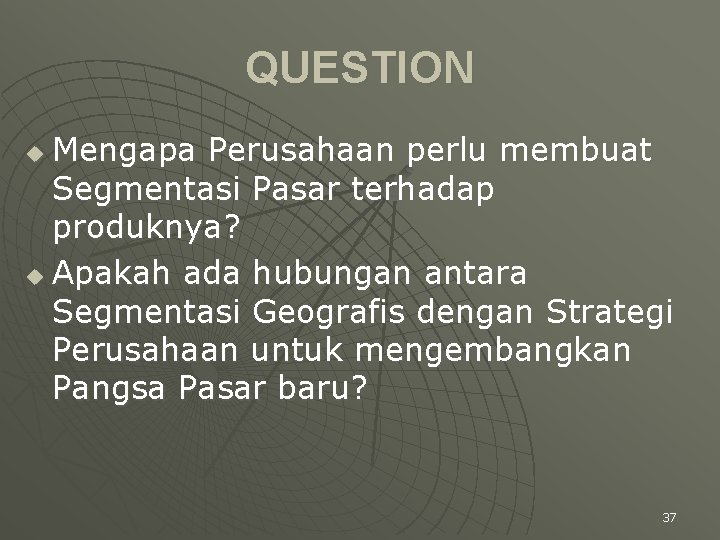 QUESTION

Mengapa Perusahaan perlu membuat Segmentasi Pasar terhadap produknya?

Apakah ada hubungan antara Segmentasi Geografis dengan Strategi Perusahaan untuk mengembangkan Pangsa Pasar baru?

37